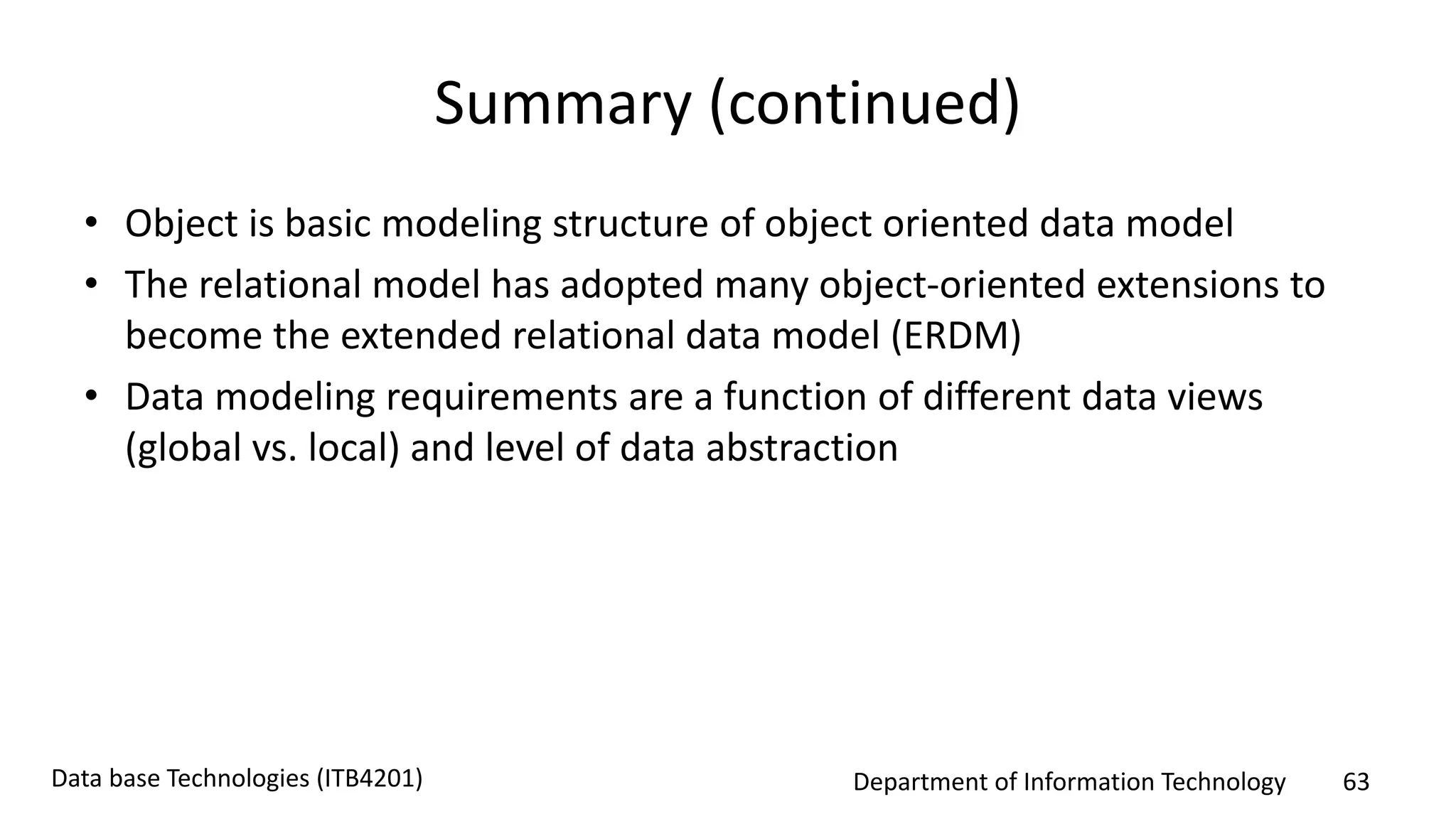 Summary (continued)

• Object is basic modeling structure of object oriented data model
• The relational model has adopted many object-oriented extensions to become the extended relational data model (ERDM)
• Data modeling requirements are a function of different data views (global vs. local) and level of data abstraction

Data base Technologies (ITB4201)

Department of Information Technology

63